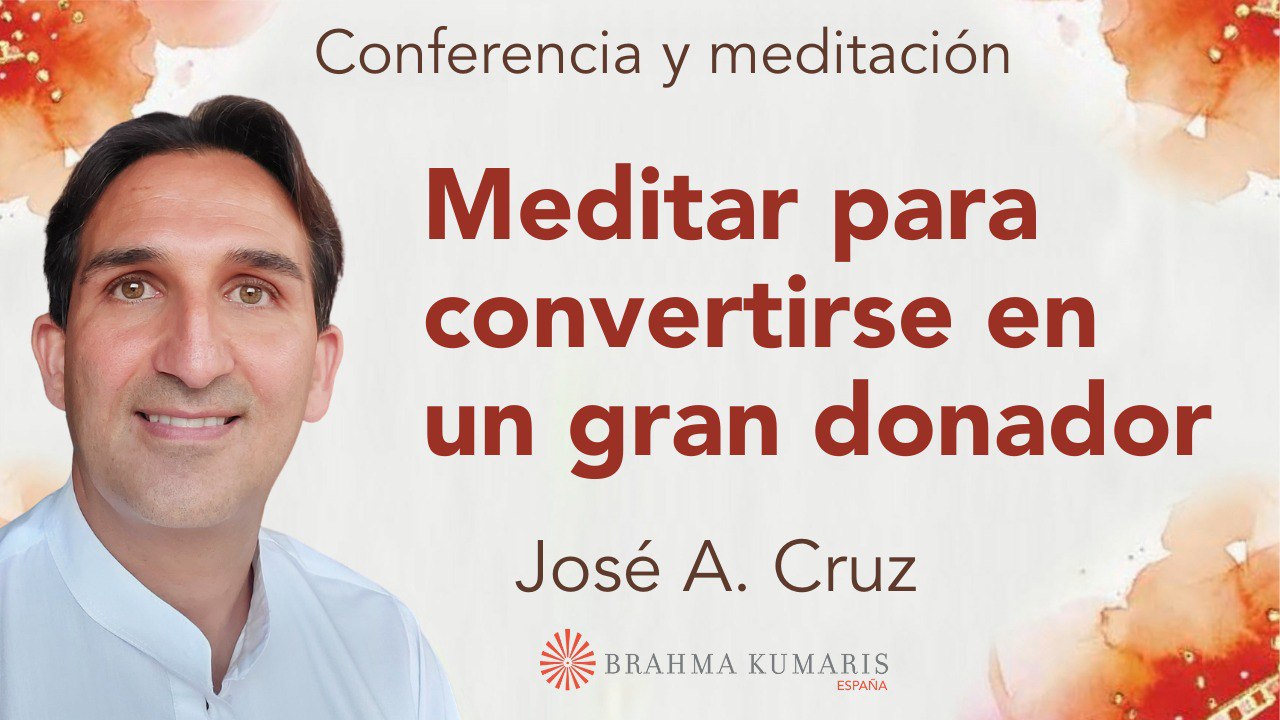 Conferencia y meditación

Meditar para convertirse en un gran donador

José A. Cruz

BRAHMA KUMARIS
ESPAÑA